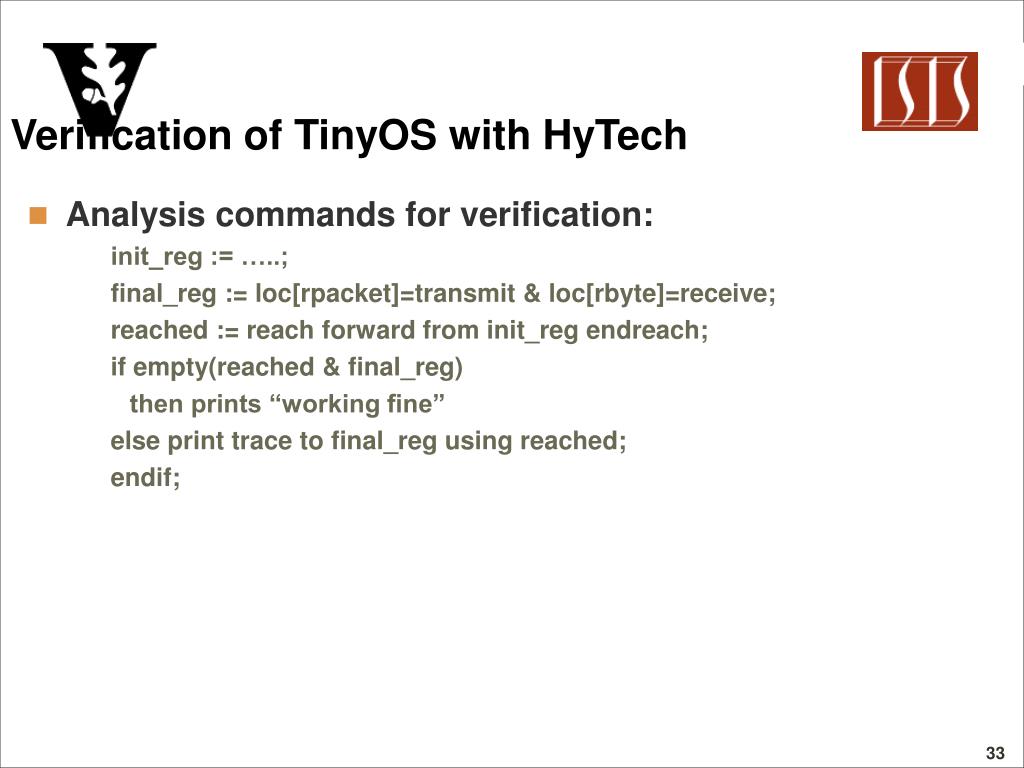 ISIS

Verification of TinyOS with HyTech

Analysis commands for verification:

init_reg := …..;

final_reg := loc[rpacket]=transmit & loc[rbyte]=receive;

reached := reach forward from init_reg endreach;

if empty(reached & final_reg)

then prints “working fine”

else print trace to final_reg using reached;

endif;

33